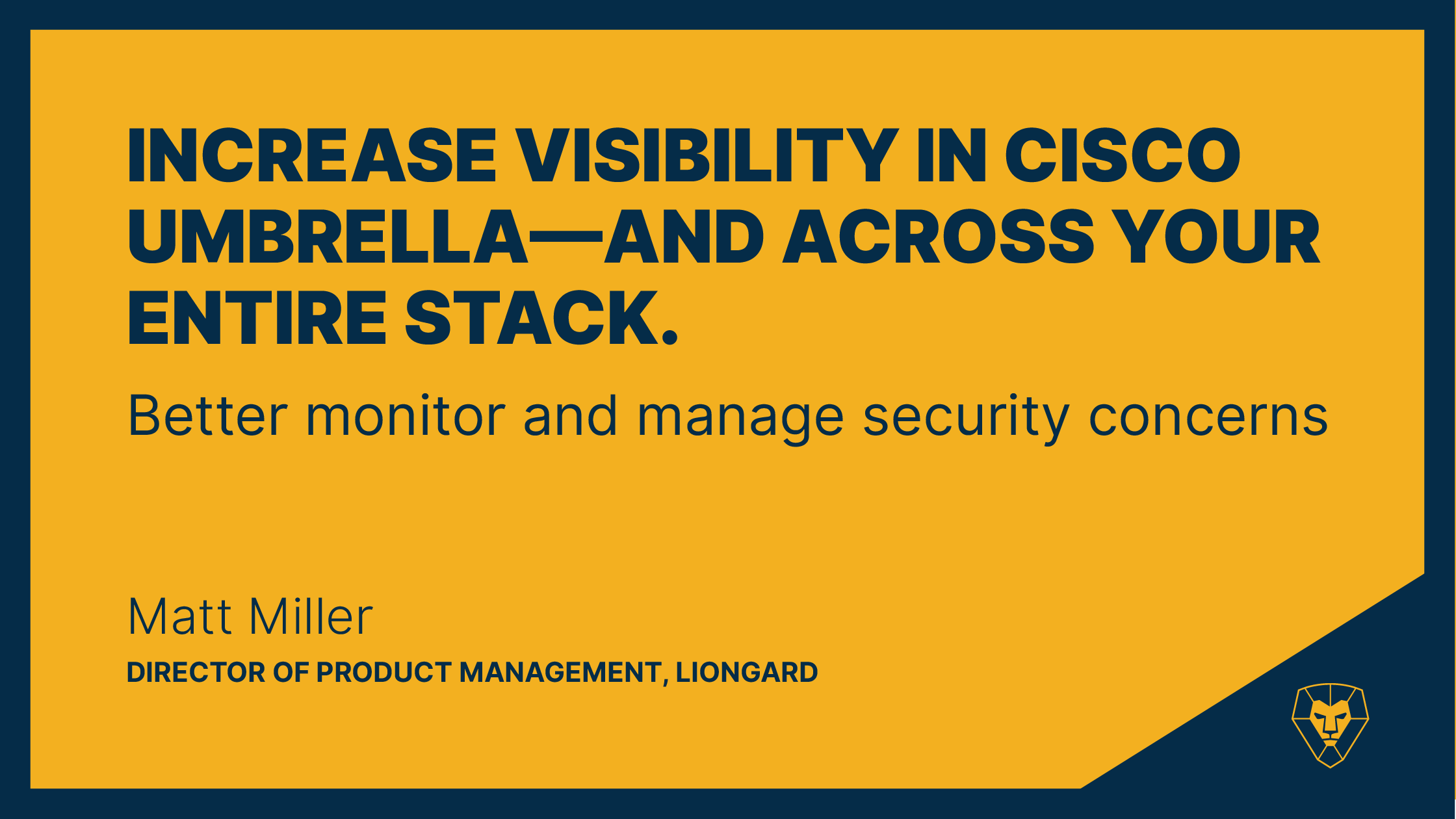 INCREASE VISIBILITY IN CISCO UMBRELLA—AND ACROSS YOUR ENTIRE STACK.

Better monitor and manage security concerns

Matt Miller

DIRECTOR OF PRODUCT MANAGEMENT, LIONGARD